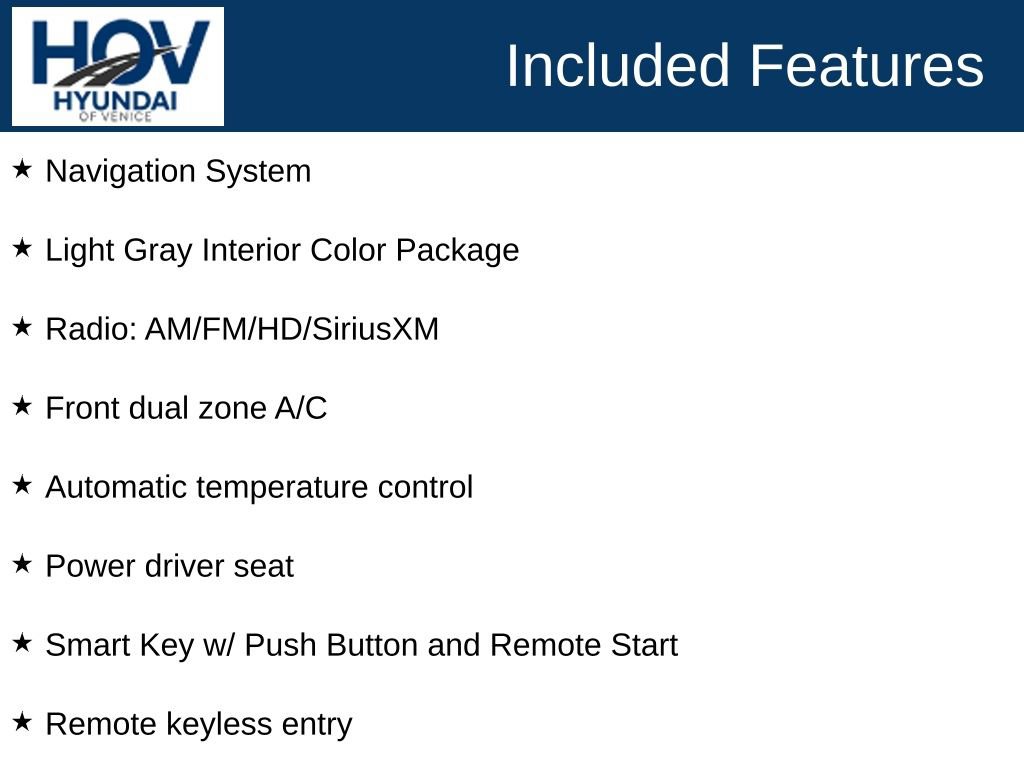 HOV
HYUNDAI
OF VENICE

Included Features

★ Navigation System

★ Light Gray Interior Color Package

★ Radio: AM/FM/HD/SiriusXM

★ Front dual zone A/C

★ Automatic temperature control

★ Power driver seat

★ Smart Key w/ Push Button and Remote Start

★ Remote keyless entry